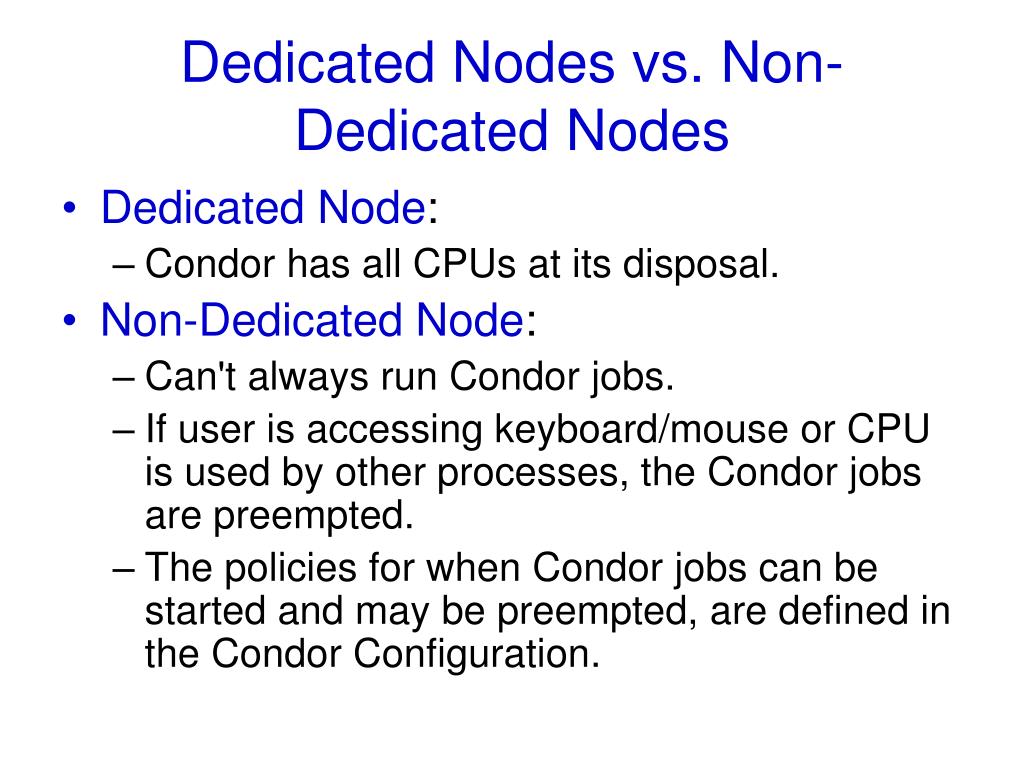 Dedicated Nodes vs. Non-Dedicated Nodes

• Dedicated Node:
– Condor has all CPUs at its disposal.
• Non-Dedicated Node:
– Can't always run Condor jobs.
– If user is accessing keyboard/mouse or CPU is used by other processes, the Condor jobs are preempted.
– The policies for when Condor jobs can be started and may be preempted, are defined in the Condor Configuration.